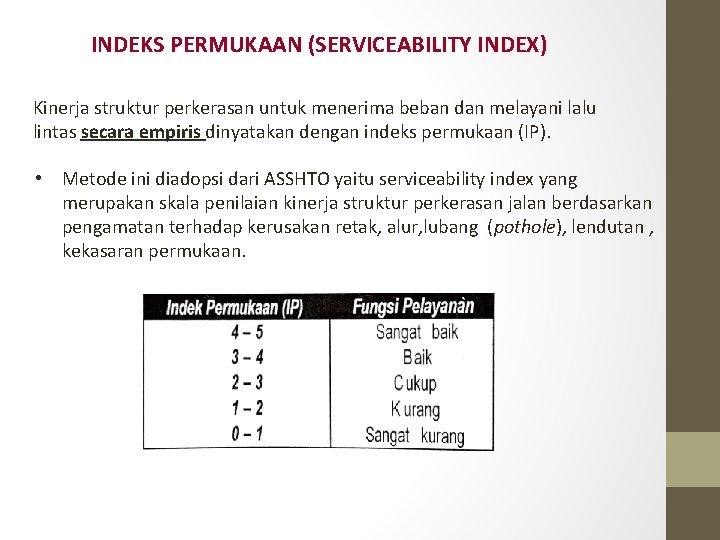 INDEKS PERMUKAAN (SERVICEABILITY INDEX)

Kinerja struktur perkerasan untuk menerima beban dan melayani lalu lintas secara empiris dinyatakan dengan indeks permukaan (IP).

• Metode ini diadopsi dari ASSHTO yaitu serviceability index yang merupakan skala penilaian kinerja struktur perkerasan jalan berdasarkan pengamatan terhadap kerusakan retak, alur,lubang (pothole), lendutan , kekasaran permukaan.

| Indek Permukaan (IP) | Fungsi Pelayanàn |
|---|---|
| 4 – 5 | Sangat baik |
| 3 – 4 | Baik |
| 2 – 3 | Cukup |
| 1 – 2 | Kurang |
| 0 – 1 | Sangat kurang |